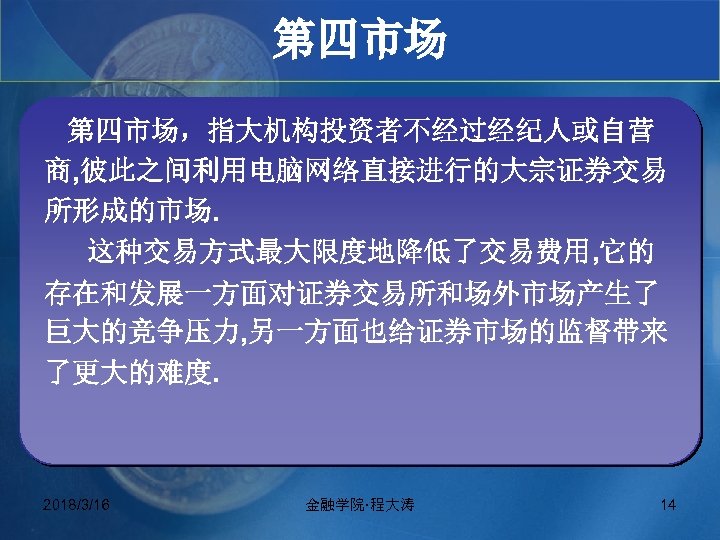 第四市场

第四市场，指大机构投资者不经过经纪人或自营商,彼此之间利用电脑网络直接进行的大宗证券交易所形成的市场.

这种交易方式最大限度地降低了交易费用,它的存在和发展一方面对证券交易所和场外市场产生了巨大的竞争压力,另一方面也给证券市场的监督带来了更大的难度.

2018/3/16 金融学院·程大涛 14